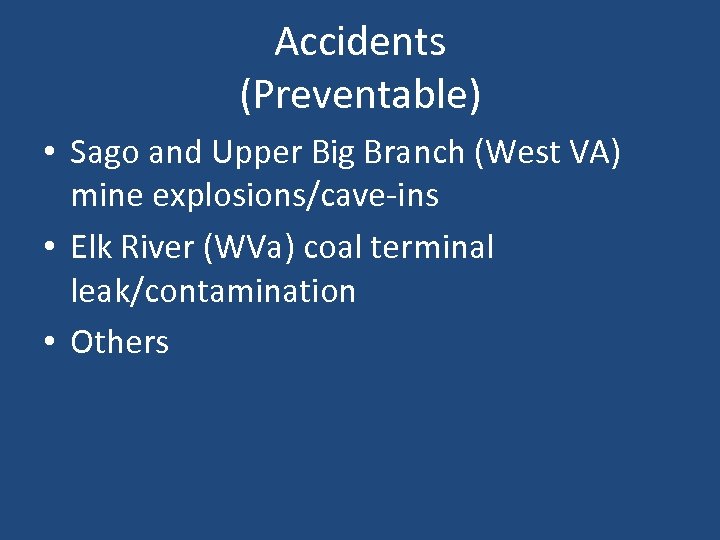 Accidents
(Preventable)

• Sago and Upper Big Branch (West VA) mine explosions/cave-ins
• Elk River (WVa) coal terminal leak/contamination
• Others